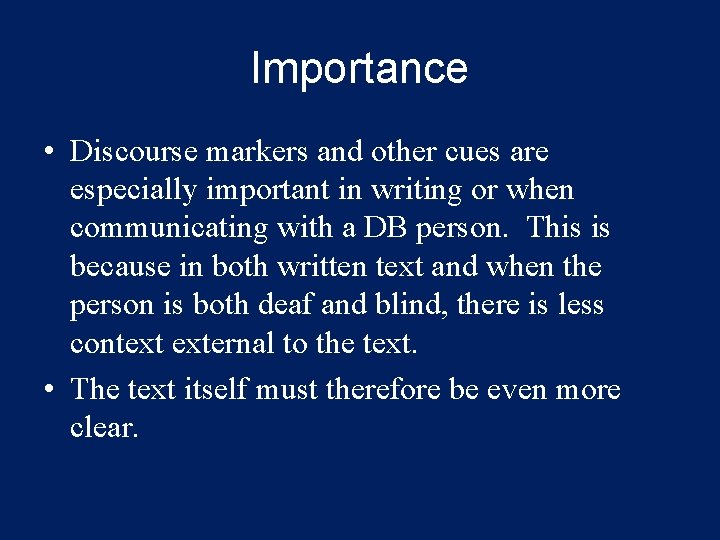 Importance

• Discourse markers and other cues are especially important in writing or when communicating with a DB person.  This is because in both written text and when the person is both deaf and blind, there is less context external to the text.

• The text itself must therefore be even more clear.